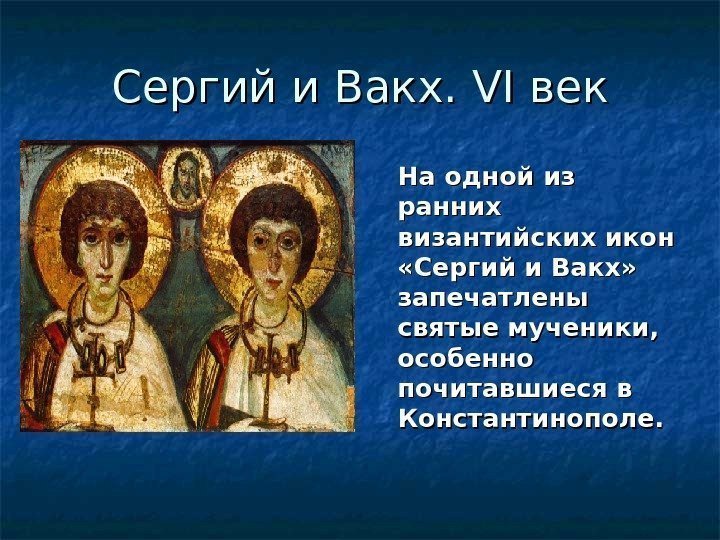 Сергий и Вакх. VI век

На одной из ранних византийских икон «Сергий и Вакх» запечатлены святые мученики, особенно почитавшиеся в Константинополе.